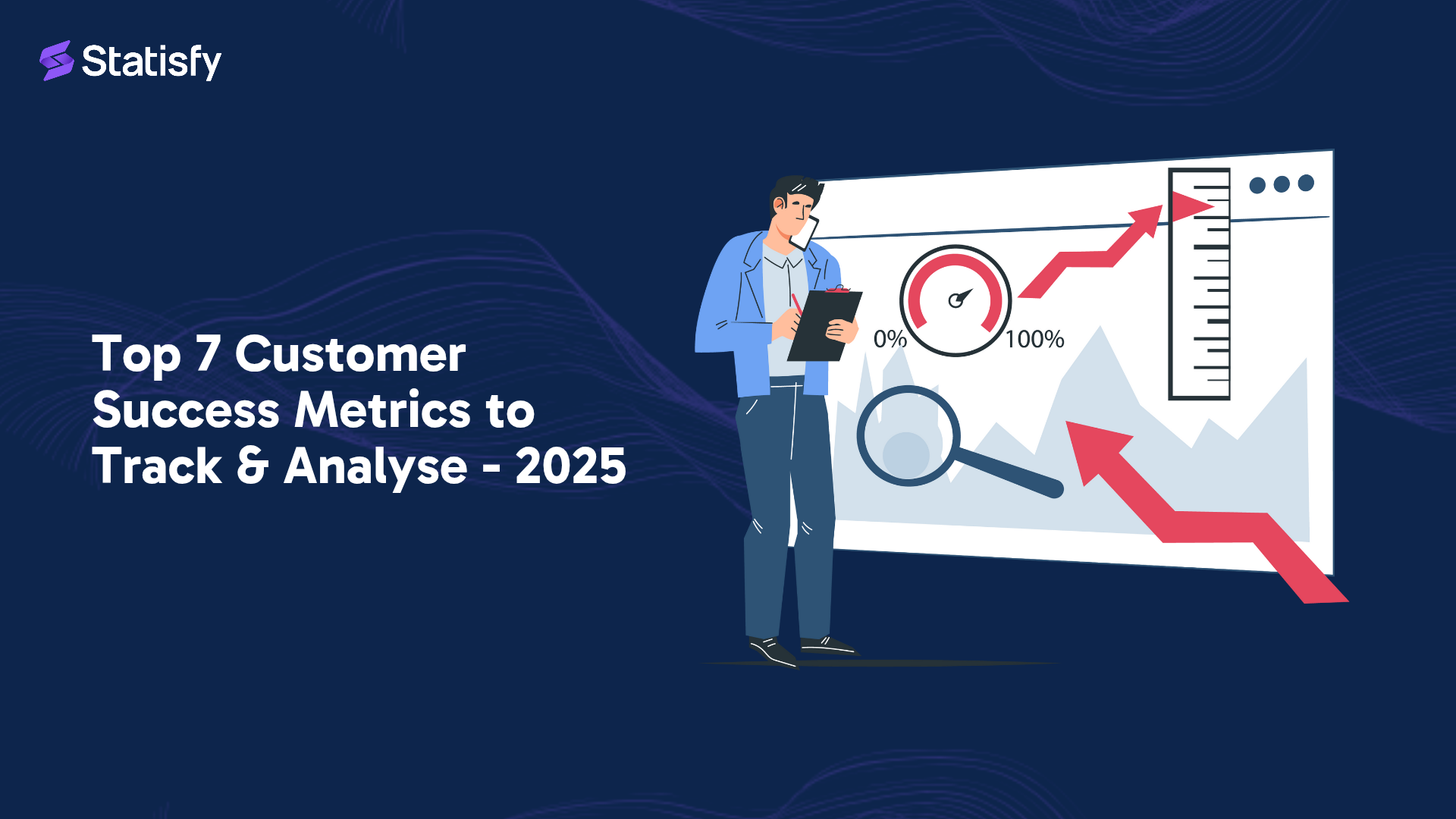 Statisfy

Top 7 Customer Success Metrics to Track & Analyse - 2025

0%

100%